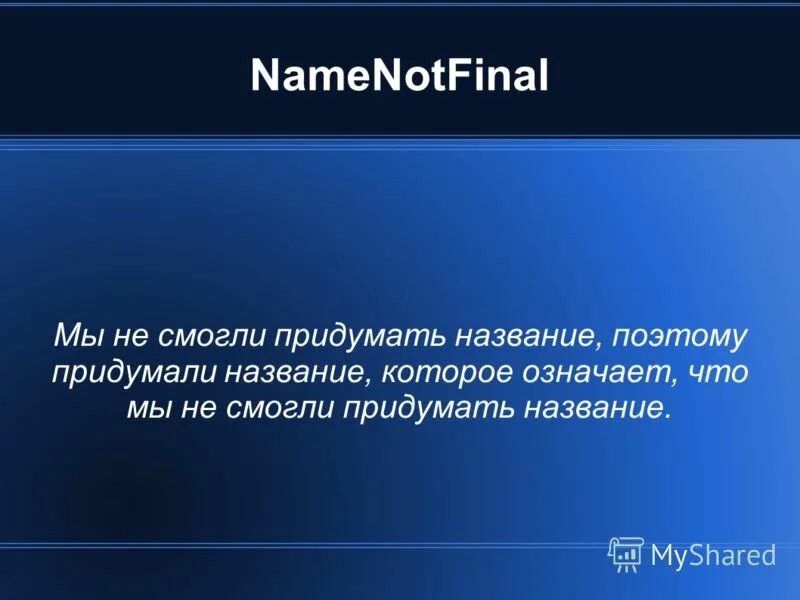 NameNotFinal

Мы не смогли придумать название, поэтому придумали название, которое означает, что мы не смогли придумать название.

MyShared